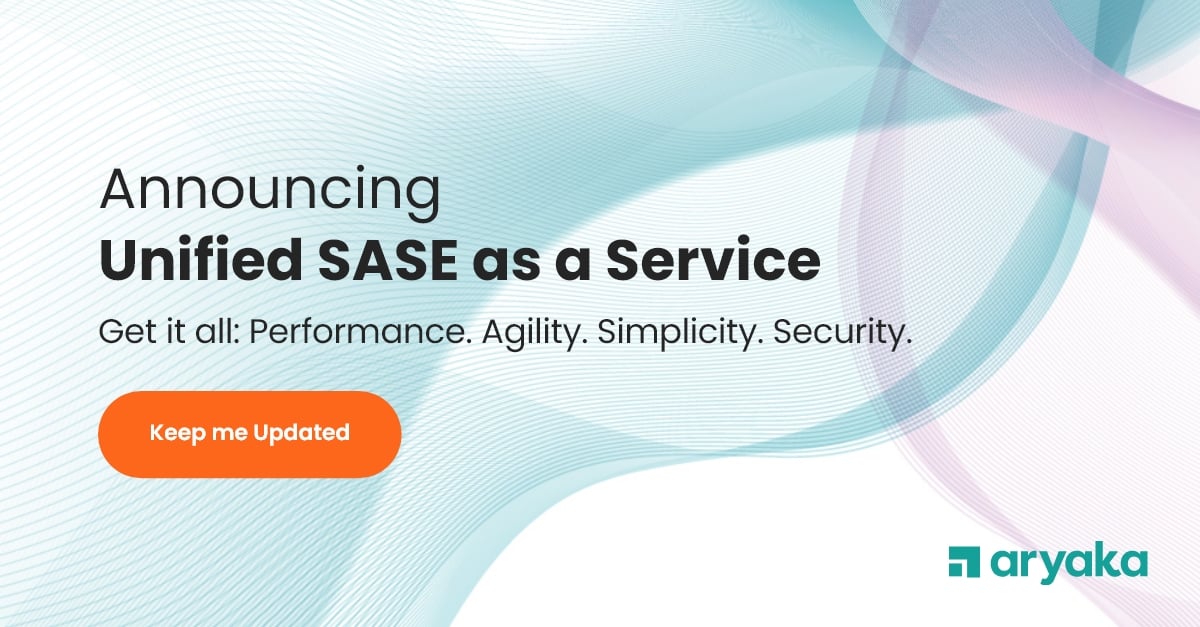 Announcing
Unified SASE as a Service

Get it all: Performance. Agility. Simplicity. Security.

Keep me Updated

aryaka